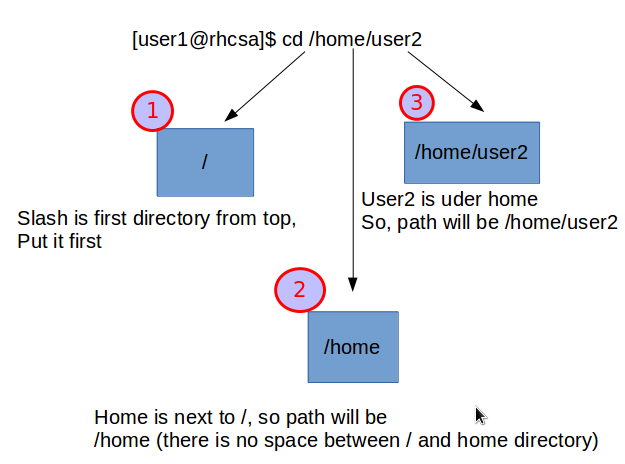 [user1@rhcsa]$ cd /home/user2

1

/

Slash is first directory from top,
Put it first

3

/home/user2

User2 is uder home
So, path will be /home/user2

2

/home

Home is next to /, so path will be
/home (there is no space between / and home directory)